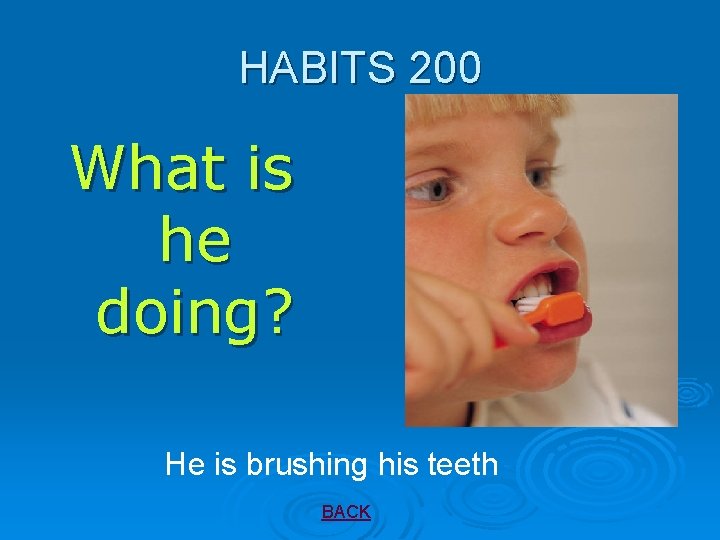 HABITS 200

What is he doing?

He is brushing his teeth

BACK